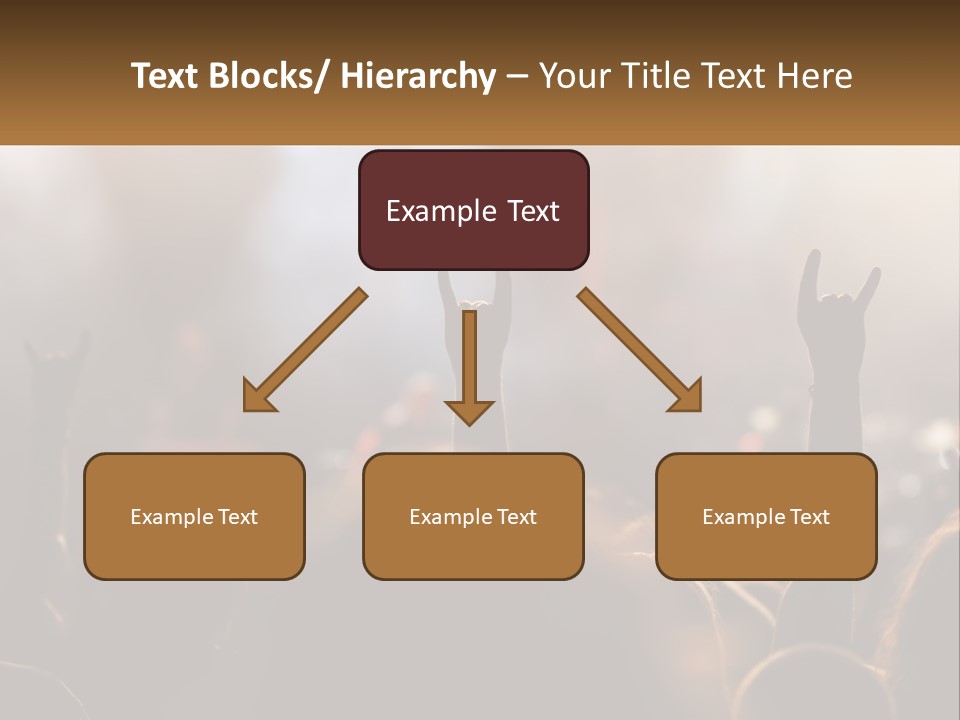 Text Blocks/ Hierarchy – Your Title Text Here

Example Text

Example Text

Example Text

Example Text